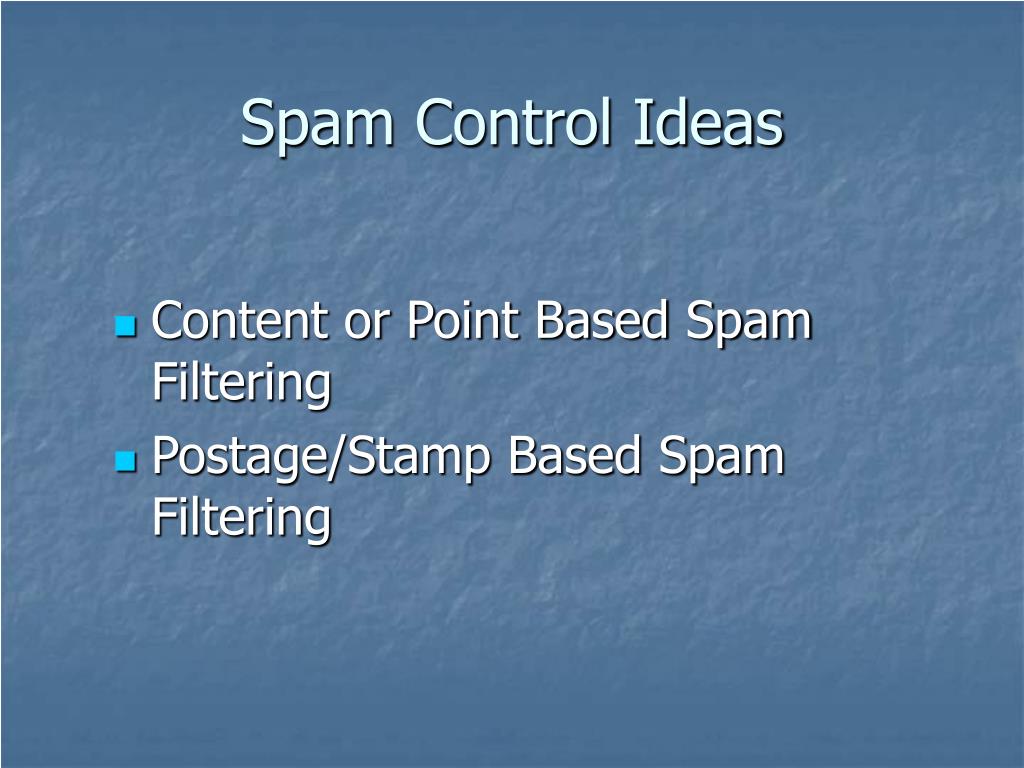 Spam Control Ideas

- Content or Point Based Spam Filtering
- Postage/Stamp Based Spam Filtering